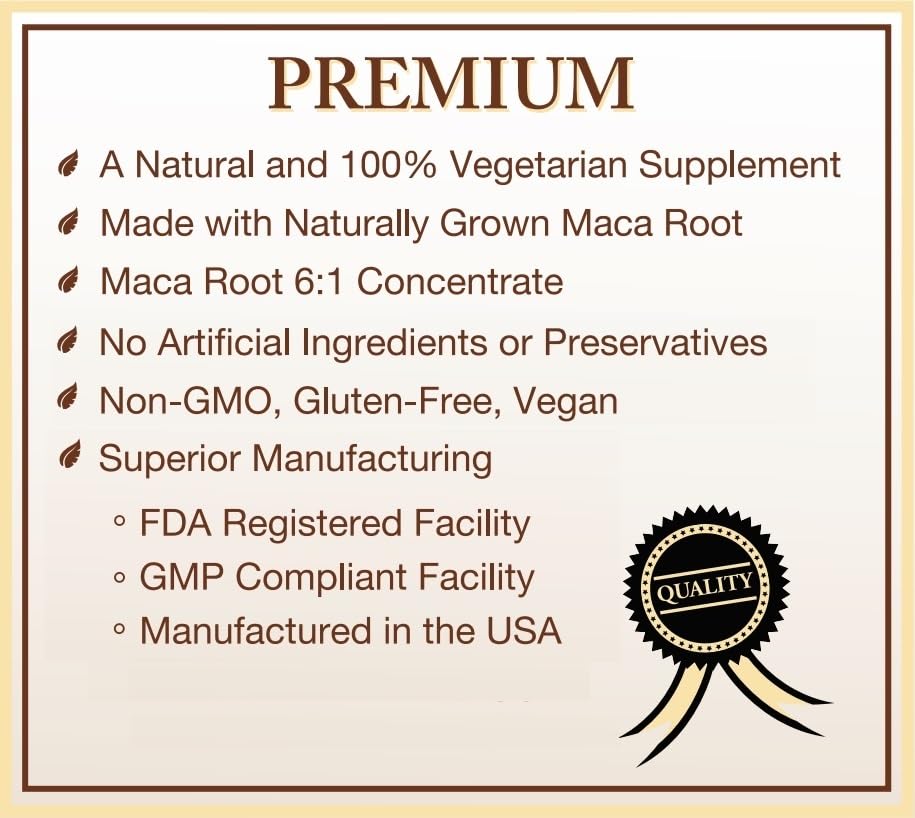 PREMIUM

A Natural and 100% Vegetarian Supplement
Made with Naturally Grown Maca Root
Maca Root 6:1 Concentrate
No Artificial Ingredients or Preservatives
Non-GMO, Gluten-Free, Vegan
Superior Manufacturing
◦ FDA Registered Facility
◦ GMP Compliant Facility
◦ Manufactured in the USA

QUALITY